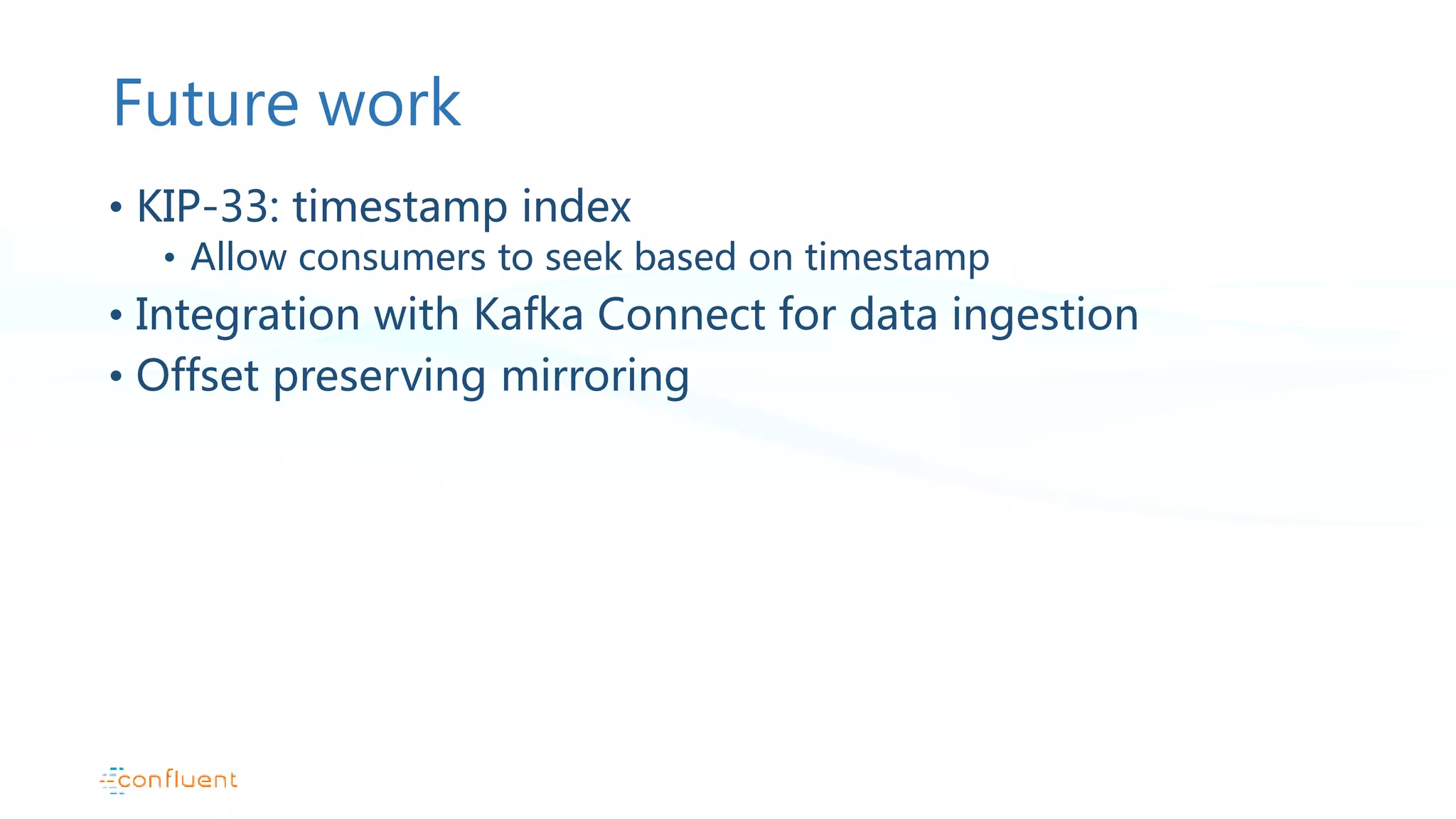 Future work

• KIP-33: timestamp index
  • Allow consumers to seek based on timestamp
• Integration with Kafka Connect for data ingestion
• Offset preserving mirroring

confluent